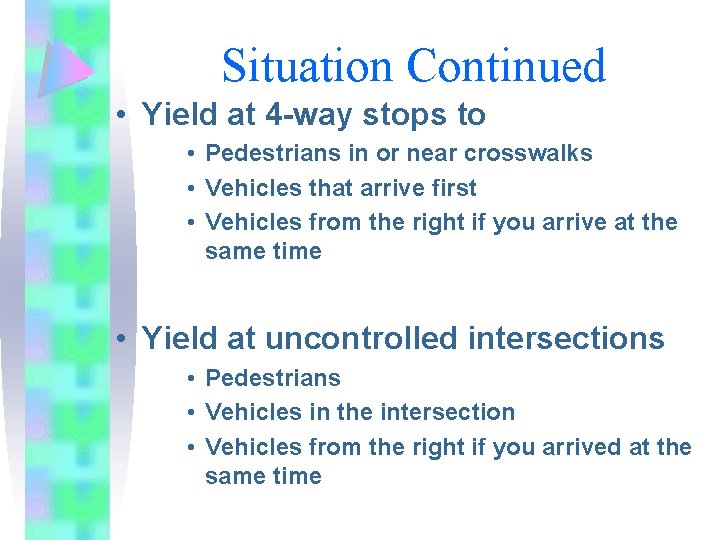 Situation Continued

• Yield at 4-way stops to
  • Pedestrians in or near crosswalks
  • Vehicles that arrive first
  • Vehicles from the right if you arrive at the same time

• Yield at uncontrolled intersections
  • Pedestrians
  • Vehicles in the intersection
  • Vehicles from the right if you arrived at the same time